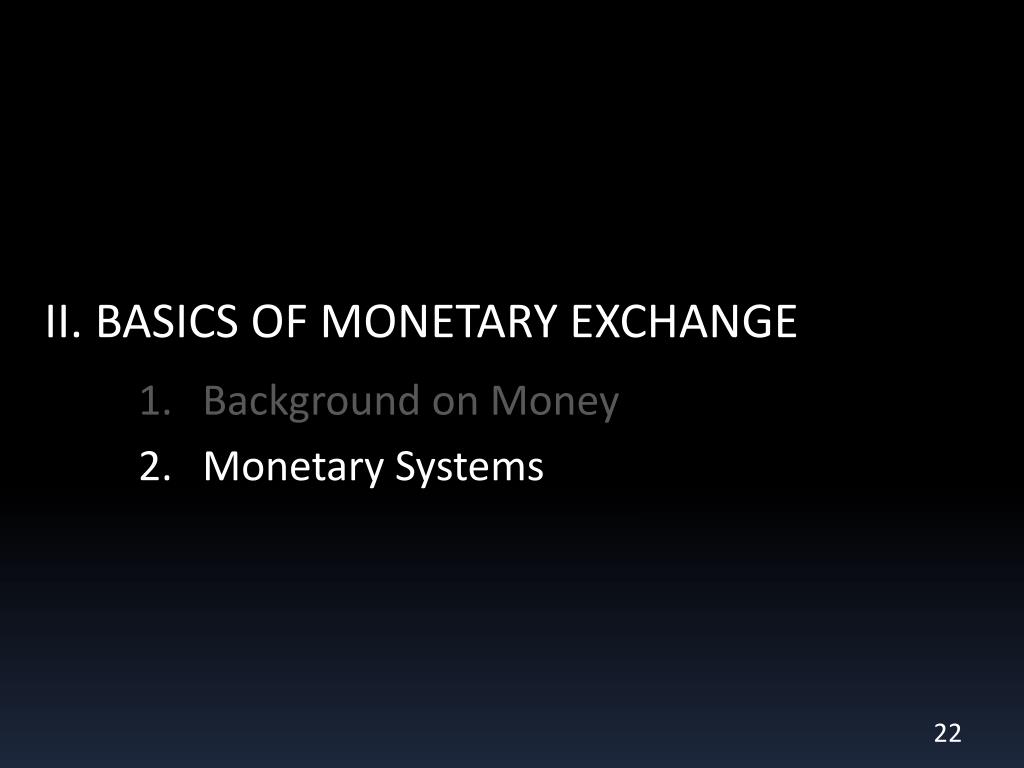 II. BASICS OF MONETARY EXCHANGE

1. Background on Money
2. Monetary Systems

22